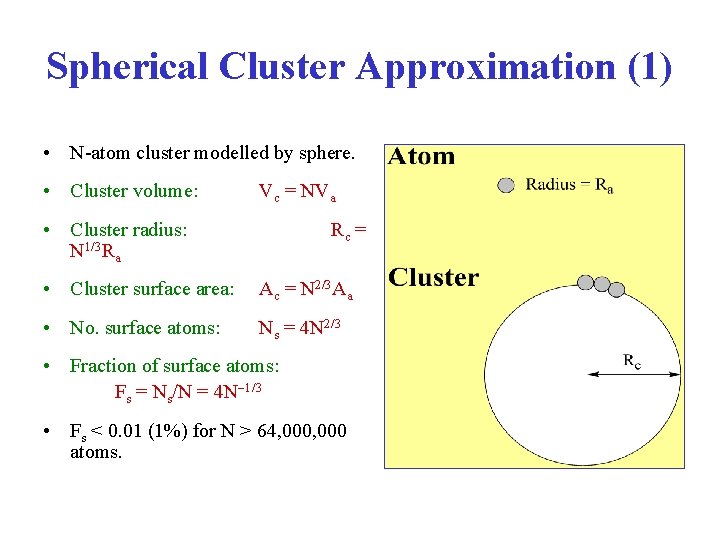 Spherical Cluster Approximation (1)

• N-atom cluster modelled by sphere.

• Cluster volume: $V_c = NV_a$

• Cluster radius: $R_c = N^{1/3}R_a$

• Cluster surface area: $A_c = N^{2/3}A_a$

• No. surface atoms: $N_s = 4N^{2/3}$

• Fraction of surface atoms:
$F_s = N_s/N = 4N^{-1/3}$

• $F_s < 0.01$ (1%) for N > 64,000,000 atoms.

Atom

Radius = $R_a$

Cluster

$R_c$